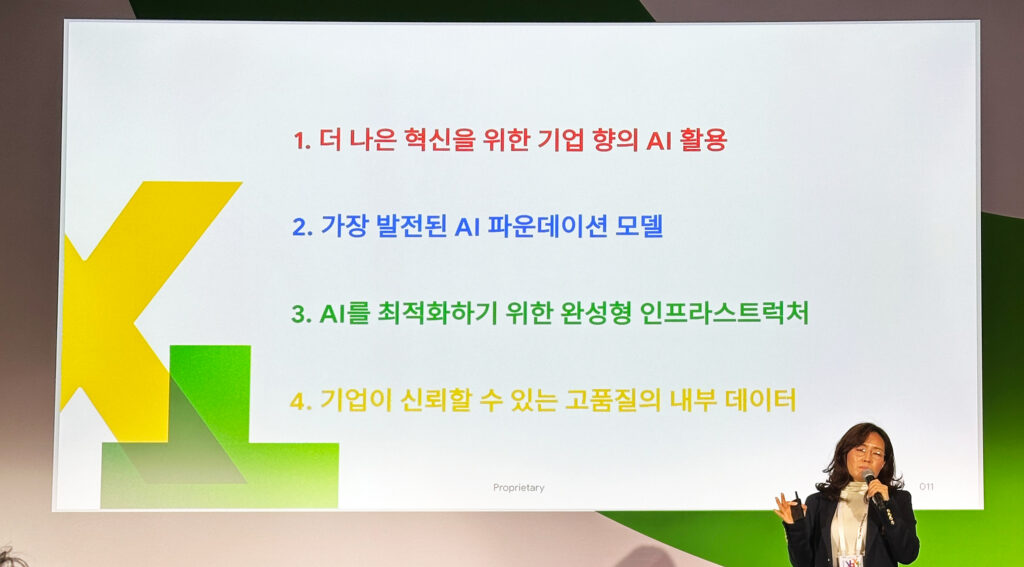 1. 더 나은 혁신을 위한 기업 향의 AI 활용

2. 가장 발전된 AI 파운데이션 모델

3. AI를 최적화하기 위한 완성형 인프라스트럭처

4. 기업이 신뢰할 수 있는 고품질의 내부 데이터

Proprietary

011